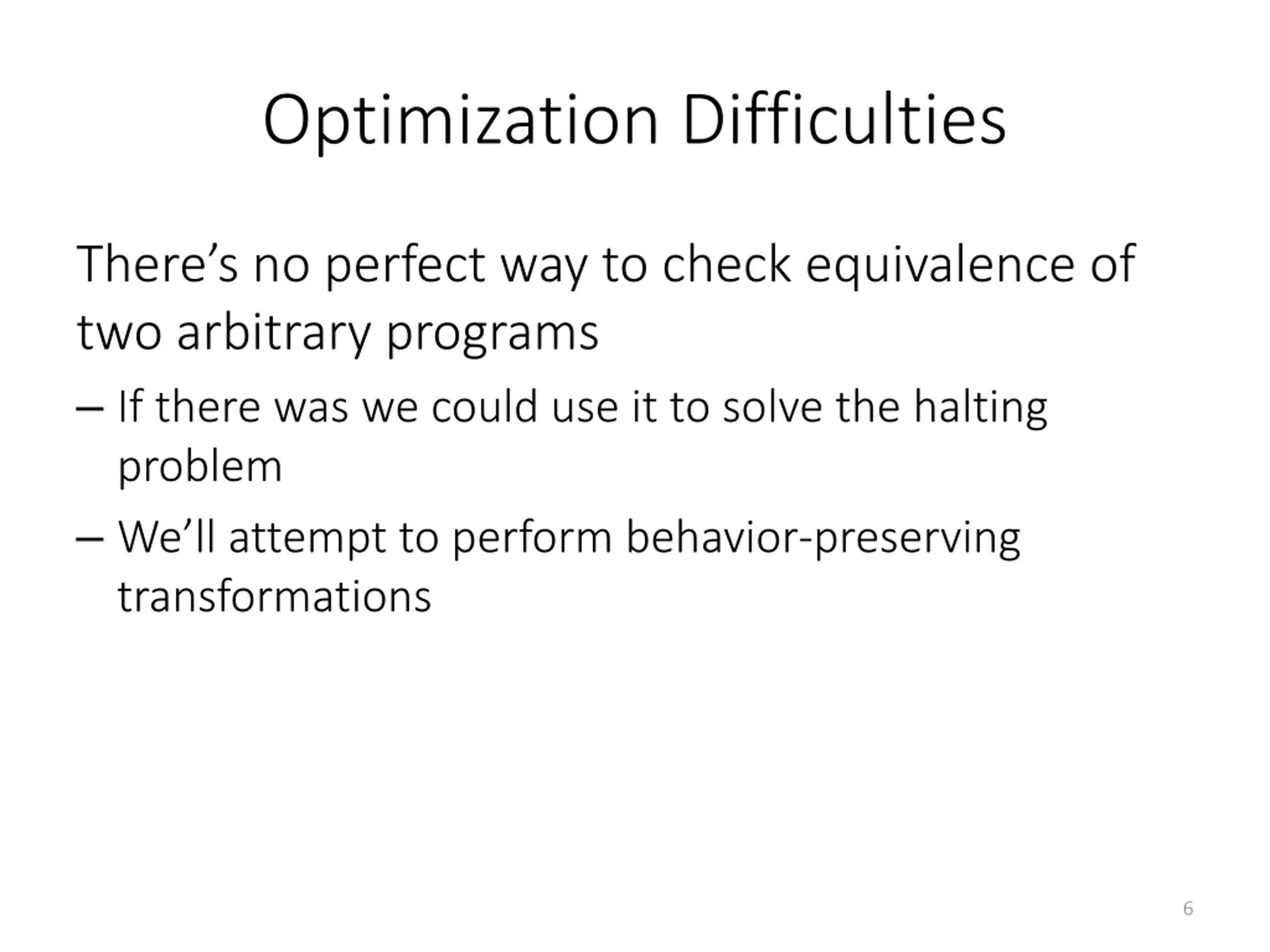 Optimization Difficulties

There’s no perfect way to check equivalence of two arbitrary programs

– If there was we could use it to solve the halting problem

– We’ll attempt to perform behavior-preserving transformations

6